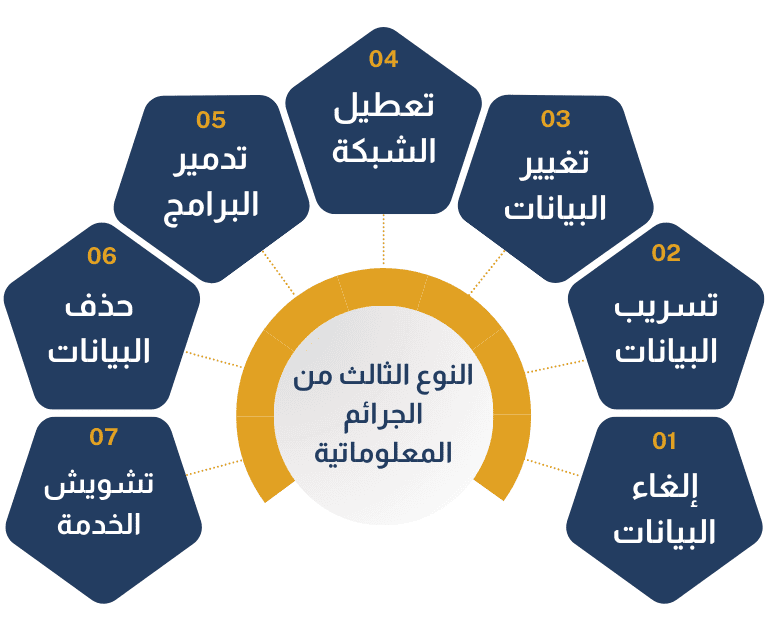 النوع الثالث من الجرائم المعلوماتية

01
إلغاء البيانات

02
تسريب البيانات

03
تغيير البيانات

04
تعطيل الشبكة

05
تدمير البرامج

06
حذف البيانات

07
تشويش الخدمة